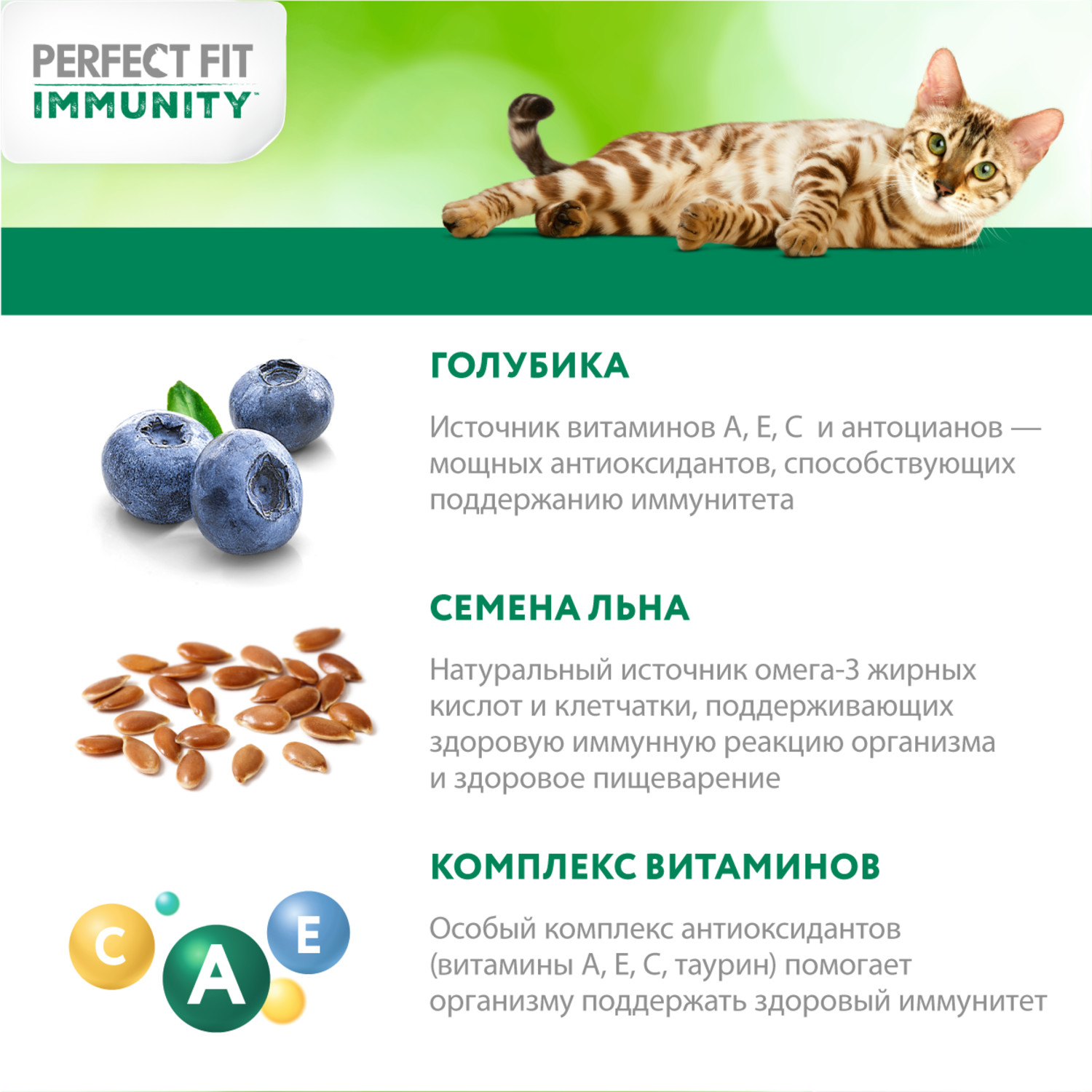 PERFECT FIT
IMMUNITY™

ГОЛУБИКА

Источник витаминов А, Е, С и антоцианов — мощных антиоксидантов, способствующих поддержанию иммунитета

СЕМЕНА ЛЬНА

Натуральный источник омега-3 жирных кислот и клетчатки, поддерживающих здоровую иммунную реакцию организма и здоровое пищеварение

КОМПЛЕКС ВИТАМИНОВ

C
A
E

Особый комплекс антиоксидантов (витамины А, Е, С, таурин) помогает организму поддержать здоровый иммунитет